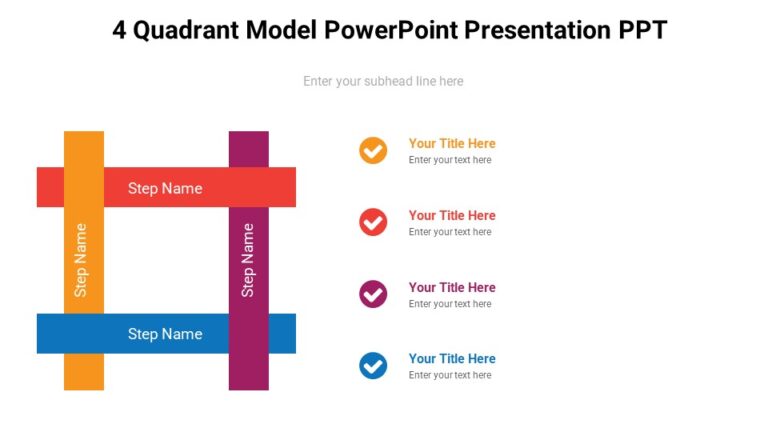 4 Quadrant Model PowerPoint Presentation PPT

Enter your subhead line here

Step Name

Step Name

Step Name

Step Name

Your Title Here
Enter your text here

Your Title Here
Enter your text here

Your Title Here
Enter your text here

Your Title Here
Enter your text here